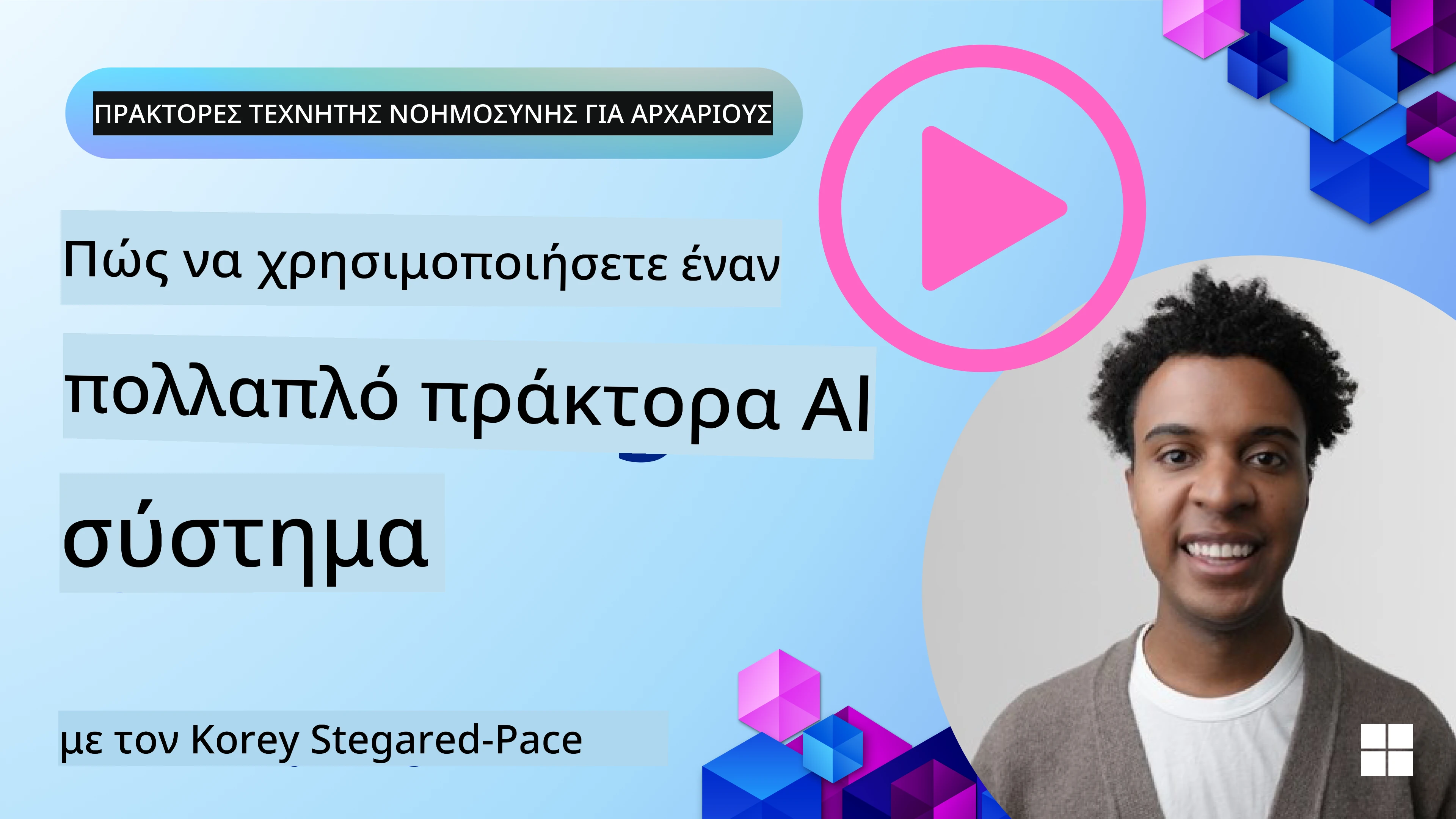 ΠΡΑΚΤΟΡΕΣ ΤΕΧΝΗΤΗΣ ΝΟΗΜΟΣΥΝΗΣ ΓΙΑ ΑΡΧΑΡΙΟΥΣ

Πώς να χρησιμοποιήσετε έναν πολλαπλό πράκτορα AI σύστημα

με τον Korey Stegared-Pace